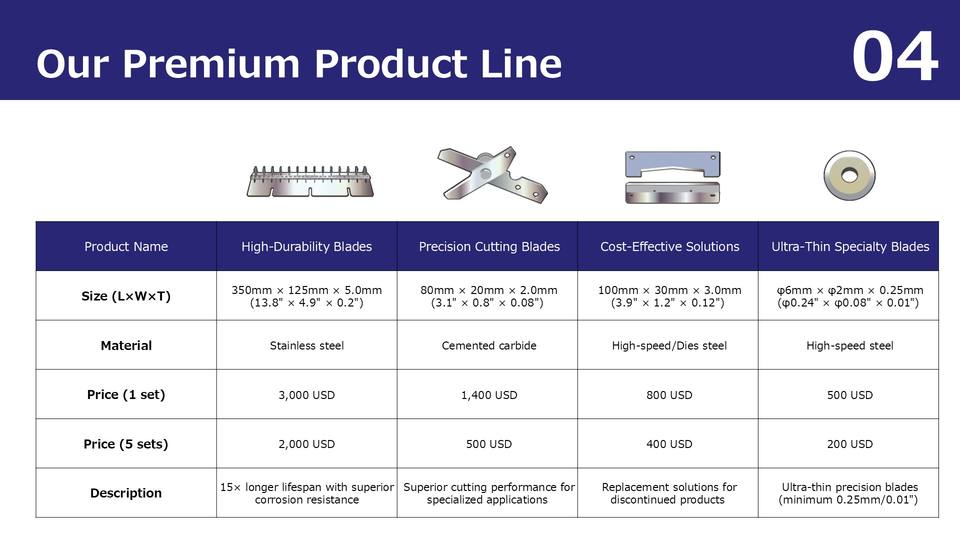 Our Premium Product Line

04

| Product Name | High-Durability Blades | Precision Cutting Blades | Cost-Effective Solutions | Ultra-Thin Specialty Blades |
|---|---|---|---|---|
| Size (L×W×T) | 350mm × 125mm × 5.0mm (13.8" × 4.9" × 0.2") | 80mm × 20mm × 2.0mm (3.1" × 0.8" × 0.08") | 100mm × 30mm × 3.0mm (3.9" × 1.2" × 0.12") | φ6mm × φ2mm × 0.25mm (φ0.24" × φ0.08" × 0.01") |
| Material | Stainless steel | Cemented carbide | High-speed/Dies steel | High-speed steel |
| Price (1 set) | 3,000 USD | 1,400 USD | 800 USD | 500 USD |
| Price (5 sets) | 2,000 USD | 500 USD | 400 USD | 200 USD |
| Description | 15× longer lifespan with superior corrosion resistance | Superior cutting performance for specialized applications | Replacement solutions for discontinued products | Ultra-thin precision blades (minimum 0.25mm/0.01") |